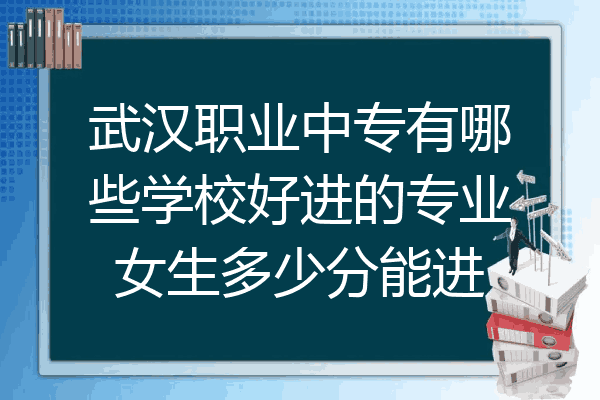 武汉职业中专有哪些学校好进的专业女生多少分能进